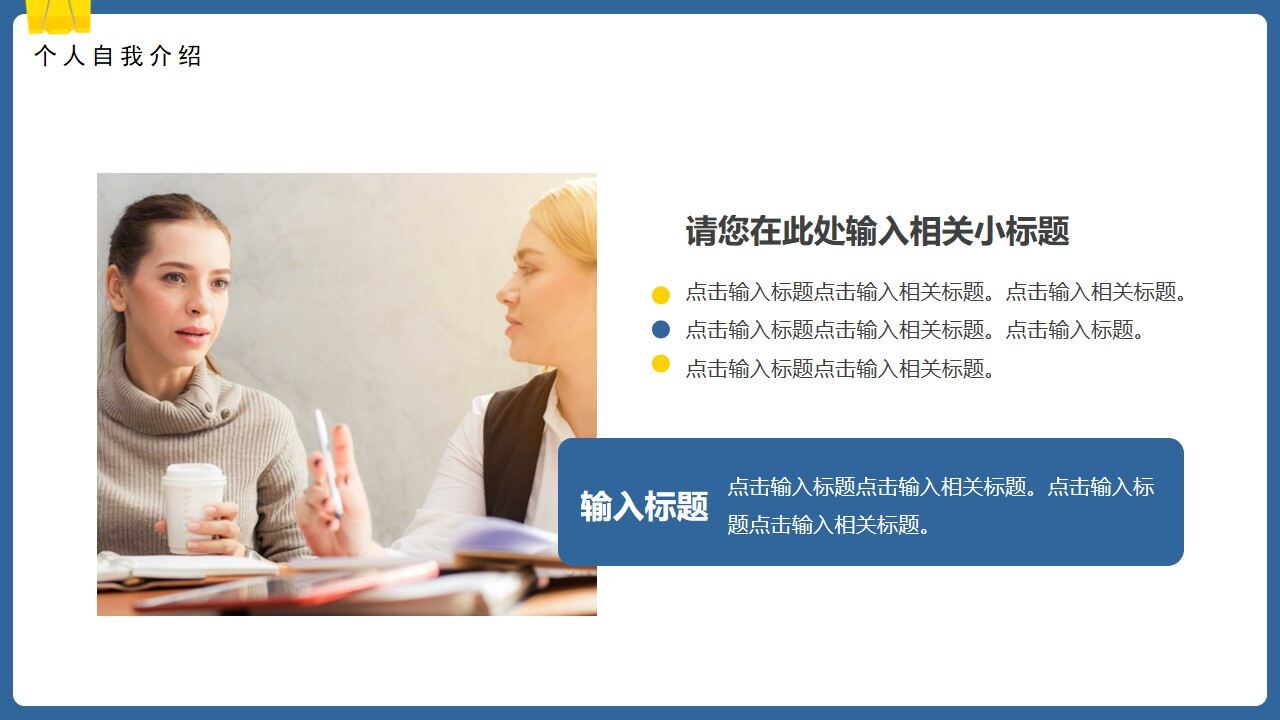 个人自我介绍

请您在此处输入相关小标题

点击输入标题点击输入相关标题。点击输入相关标题。

点击输入标题点击输入相关标题。点击输入标题。

点击输入标题点击输入相关标题。

输入标题

点击输入标题点击输入相关标题。点击输入标题点击输入相关标题。